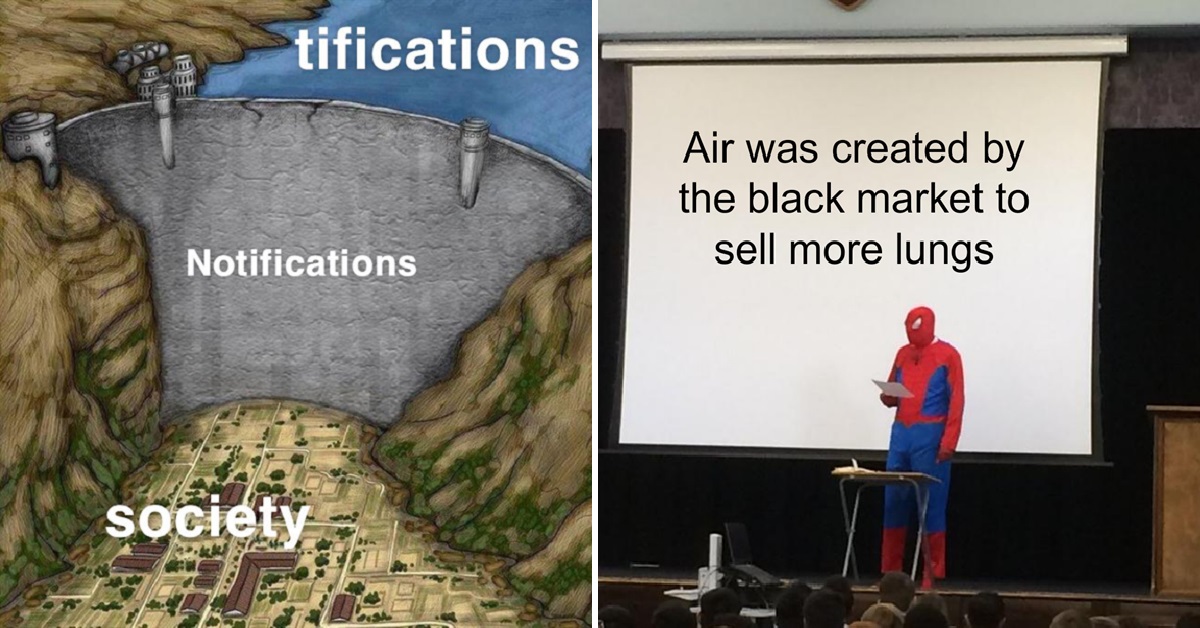 tifications

Notifications

society

Air was created by the black market to sell more lungs